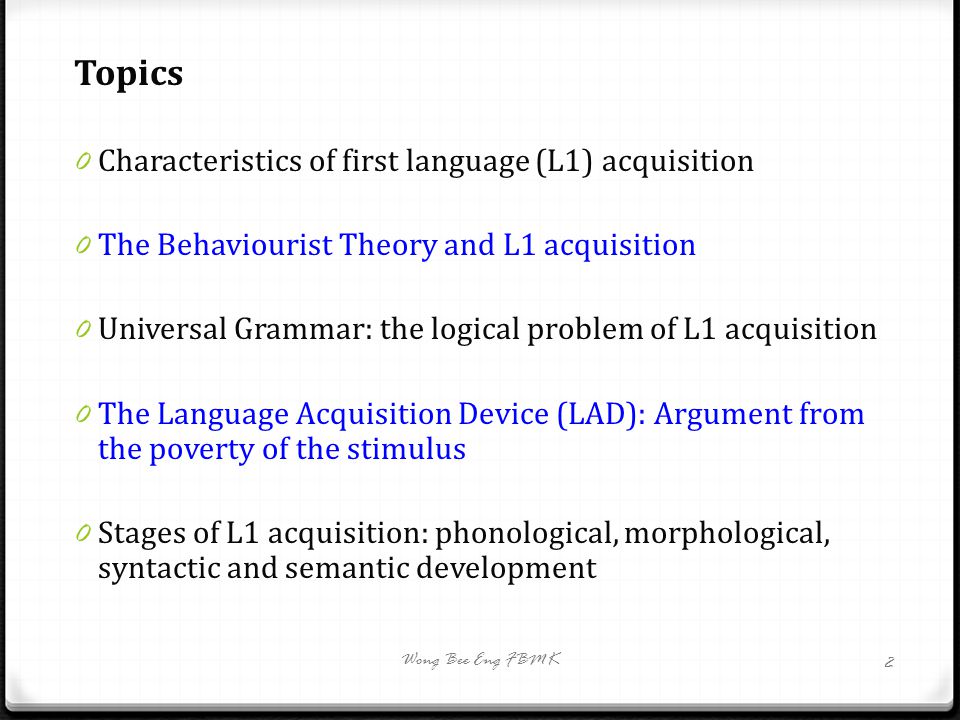 Topics

0 Characteristics of first language (L1) acquisition

0 The Behaviourist Theory and L1 acquisition

0 Universal Grammar: the logical problem of L1 acquisition

0 The Language Acquisition Device (LAD): Argument from the poverty of the stimulus

0 Stages of L1 acquisition: phonological, morphological, syntactic and semantic development

Wong Bee Eng FBMK

2